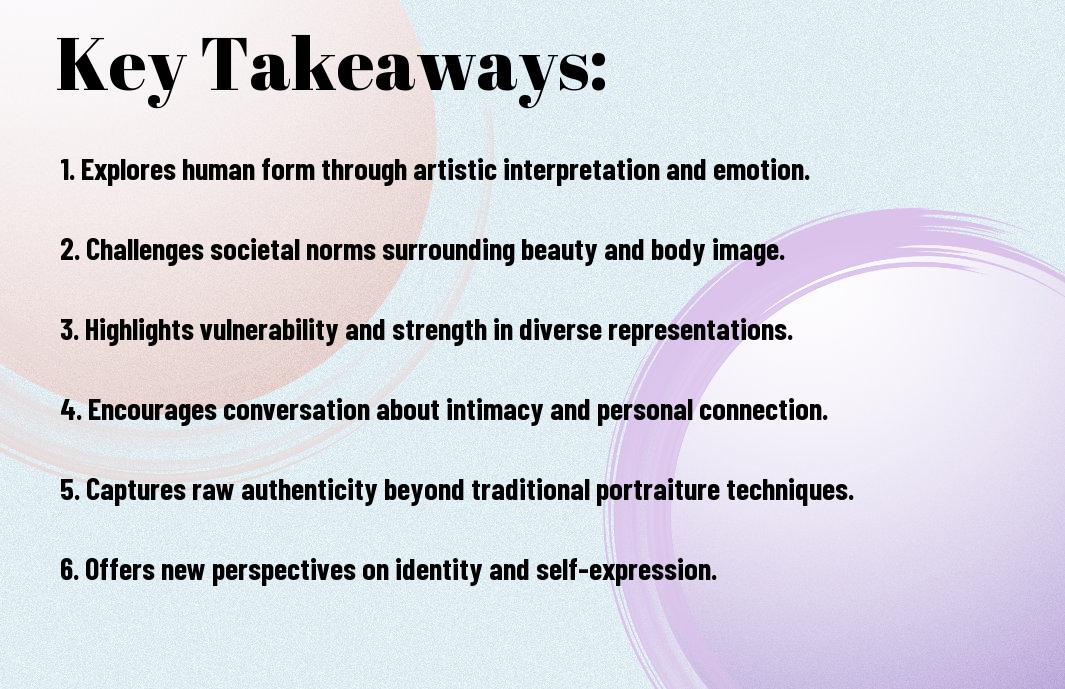 Key Takeaways:

1. Explores human form through artistic interpretation and emotion.

2. Challenges societal norms surrounding beauty and body image.

3. Highlights vulnerability and strength in diverse representations.

4. Encourages conversation about intimacy and personal connection.

5. Captures raw authenticity beyond traditional portraiture techniques.

6. Offers new perspectives on identity and self-expression.